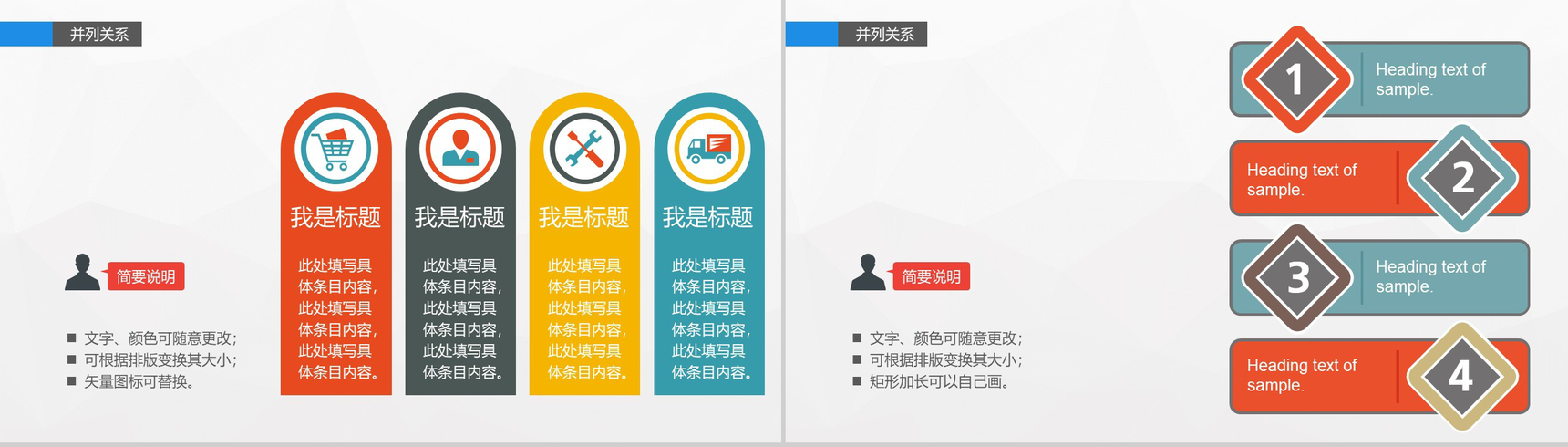 并列关系

简要说明

■ 文字、颜色可随意更改;
■ 可根据排版变换其大小;
■ 矢量图标可替换。

我是标题

此处填写具体条目内容，此处填写具体条目内容，此处填写具体条目内容。

我是标题

此处填写具体条目内容，此处填写具体条目内容，此处填写具体条目内容。

我是标题

此处填写具体条目内容，此处填写具体条目内容，此处填写具体条目内容。

我是标题

此处填写具体条目内容，此处填写具体条目内容，此处填写具体条目内容。

并列关系

简要说明

■ 文字、颜色可随意更改;
■ 可根据排版变换其大小;
■ 矩形加长可以自己画。

1
Heading text of sample.

Heading text of sample.
2

3
Heading text of sample.

Heading text of sample.
4